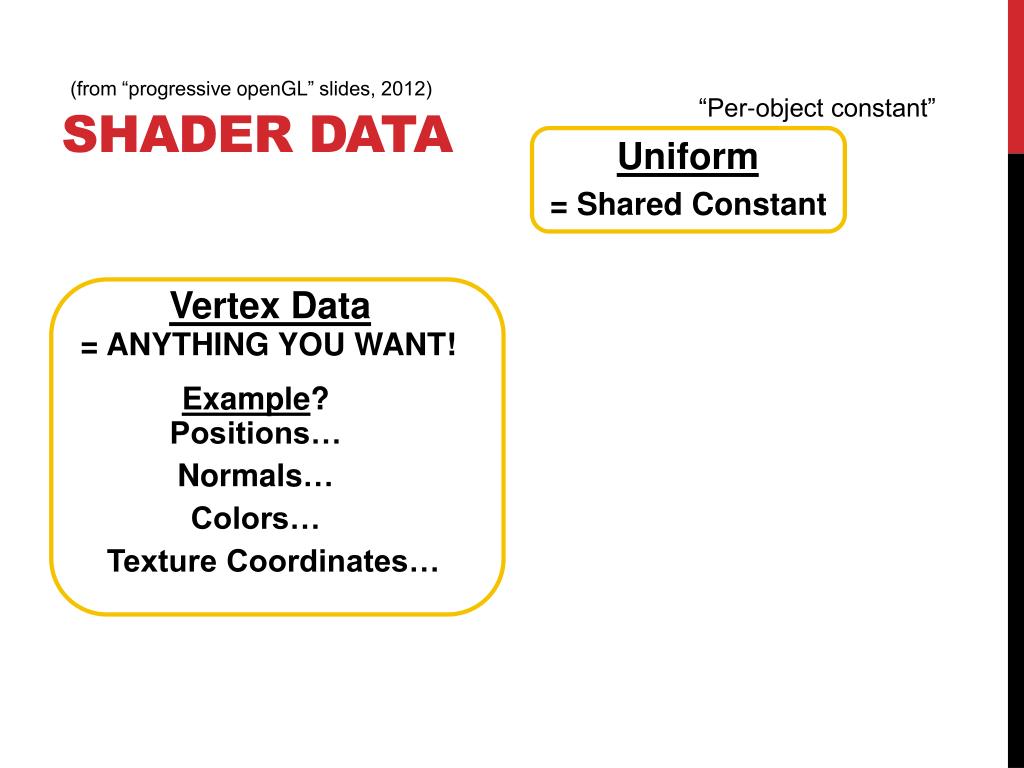 (from “progressive openGL” slides, 2012)

SHADER DATA

“Per-object constant”

Uniform
= Shared Constant

Vertex Data
= ANYTHING YOU WANT!

Example?
Positions…
Normals…
Colors…
Texture Coordinates…